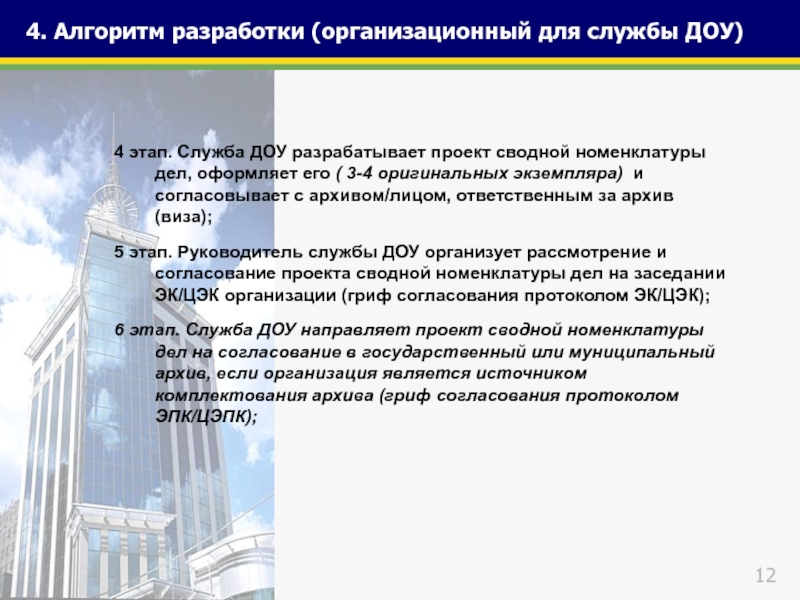 4. Алгоритм разработки (организационный для службы ДОУ)

4 этап. Служба ДОУ разрабатывает проект сводной номенклатуры дел, оформляет его ( 3-4 оригинальных экземпляра) и согласовывает с архивом/лицом, ответственным за архив (виза);

5 этап. Руководитель службы ДОУ организует рассмотрение и согласование проекта сводной номенклатуры дел на заседании ЭК/ЦЭК организации (гриф согласования протоколом ЭК/ЦЭК);

6 этап. Служба ДОУ направляет проект сводной номенклатуры дел на согласование в государственный или муниципальный архив, если организация является источником комплектования архива (гриф согласования протоколом ЭПК/ЦЭПК);

12